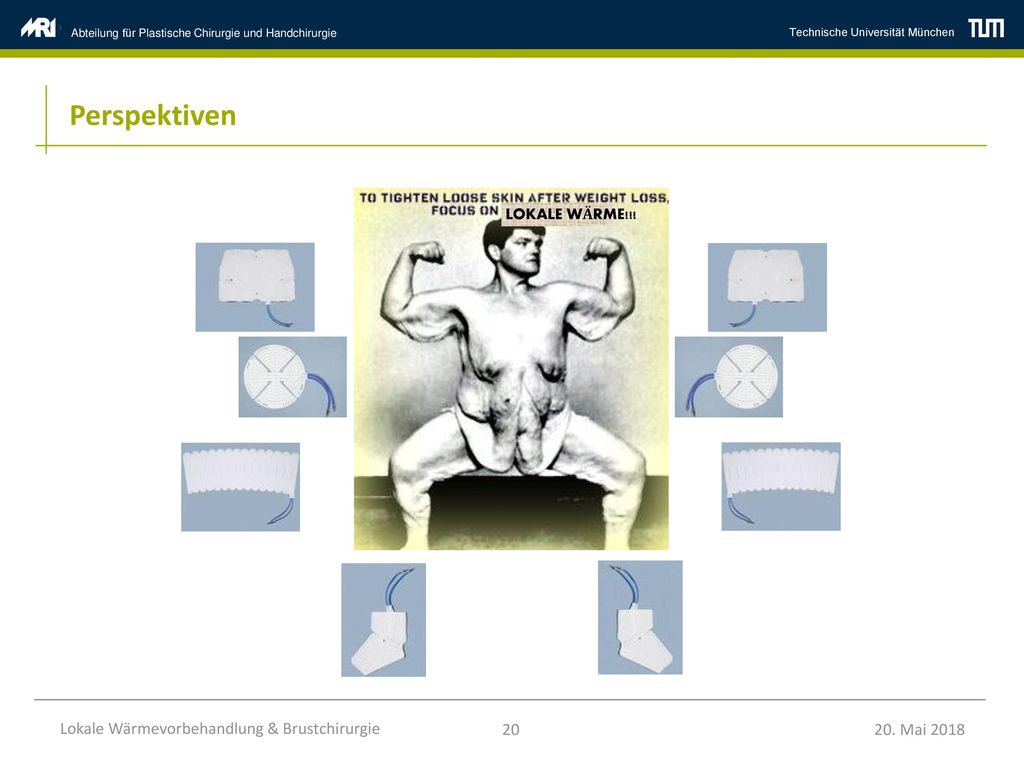 MRI Abteilung für Plastische Chirurgie und Handchirurgie

Technische Universität München TUM

Perspektiven

TO TIGHTEN LOOSE SKIN AFTER WEIGHT LOSS, FOCUS ON LOKALE WÄRME!!!

Lokale Wärmevorbehandlung & Brustchirurgie

20

20. Mai 2018